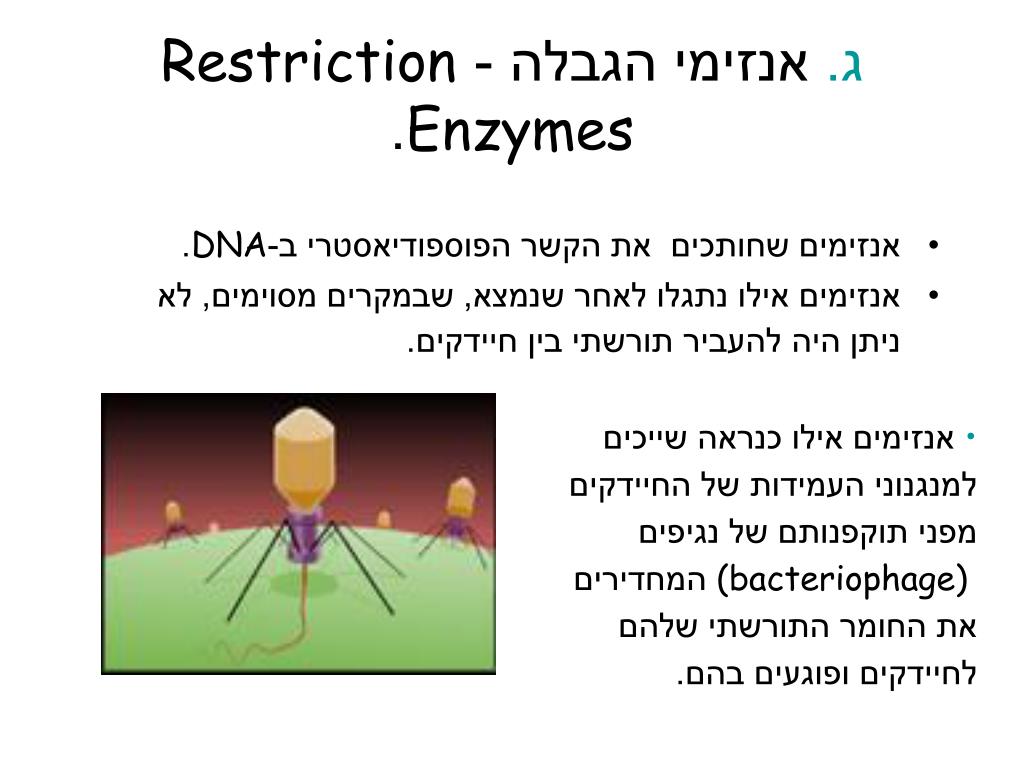 ג. אנזימי הגבלה - Restriction Enzymes.

• אנזימים שחותכים את הקשר הפוספודיאסטרי ב-DNA.
• אנזימים אילו נתגלו לאחר שנמצא, שבמקרים מסוימים, לא ניתן היה להעביר תורשתי בין חיידקים.

• אנזימים אילו כנראה שייכים למנגנוני העמידות של החיידקים מפני תוקפנותם של נגיפים (bacteriophage) המחדירים את החומר התורשתי שלהם לחיידקים ופוגעים בהם.